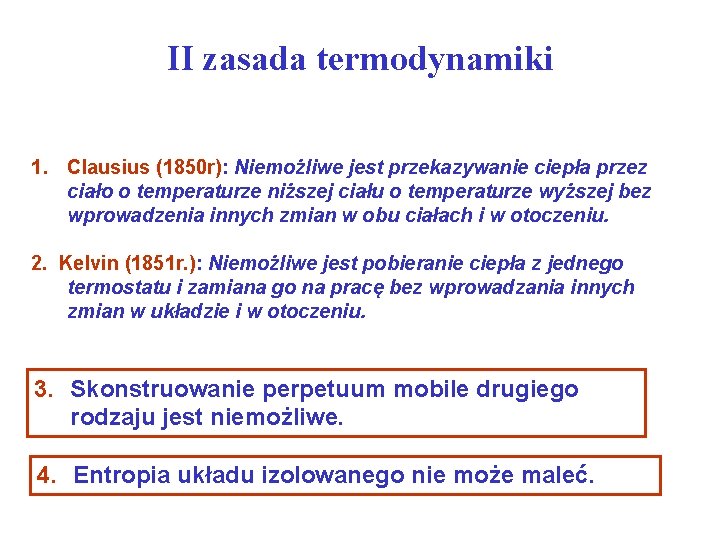 II zasada termodynamiki

1. Clausius (1850r): Niemożliwe jest przekazywanie ciepła przez ciało o temperaturze niższej ciału o temperaturze wyższej bez wprowadzenia innych zmian w obu ciałach i w otoczeniu.

2. Kelvin (1851r.): Niemożliwe jest pobieranie ciepła z jednego termostatu i zamiana go na pracę bez wprowadzania innych zmian w układzie i w otoczeniu.

3. Skonstruowanie perpetuum mobile drugiego rodzaju jest niemożliwe.

4. Entropia układu izolowanego nie może maleć.